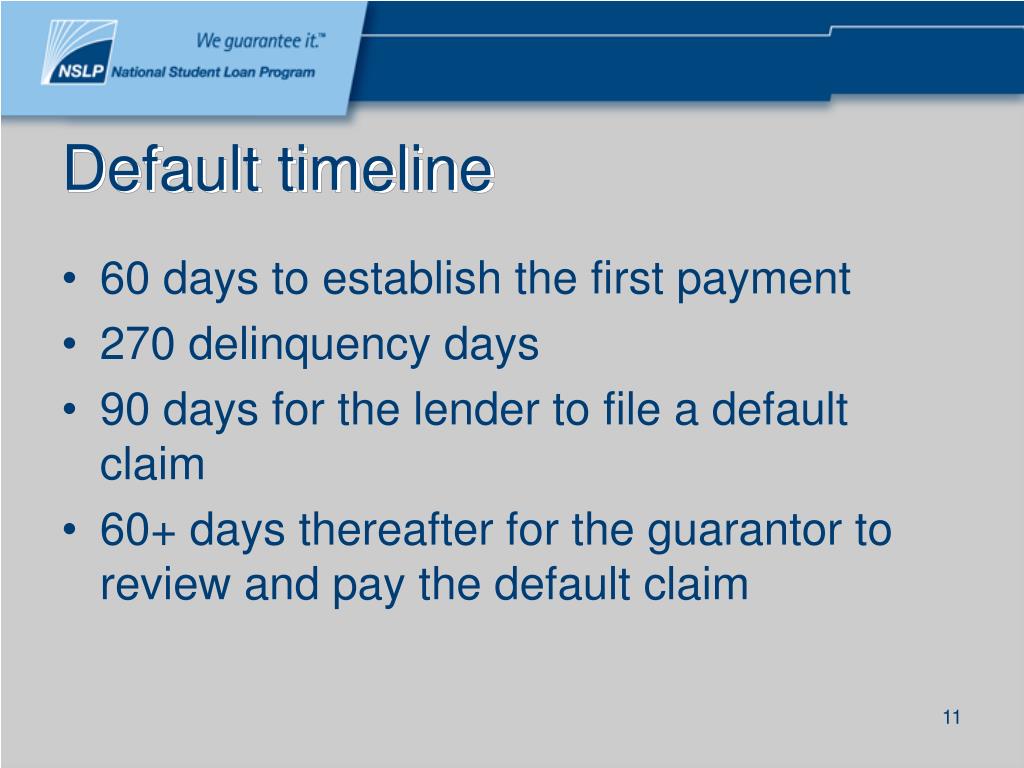 We guarantee it.™

NSLP National Student Loan Program

Default timeline

• 60 days to establish the first payment
• 270 delinquency days
• 90 days for the lender to file a default claim
• 60+ days thereafter for the guarantor to review and pay the default claim

11